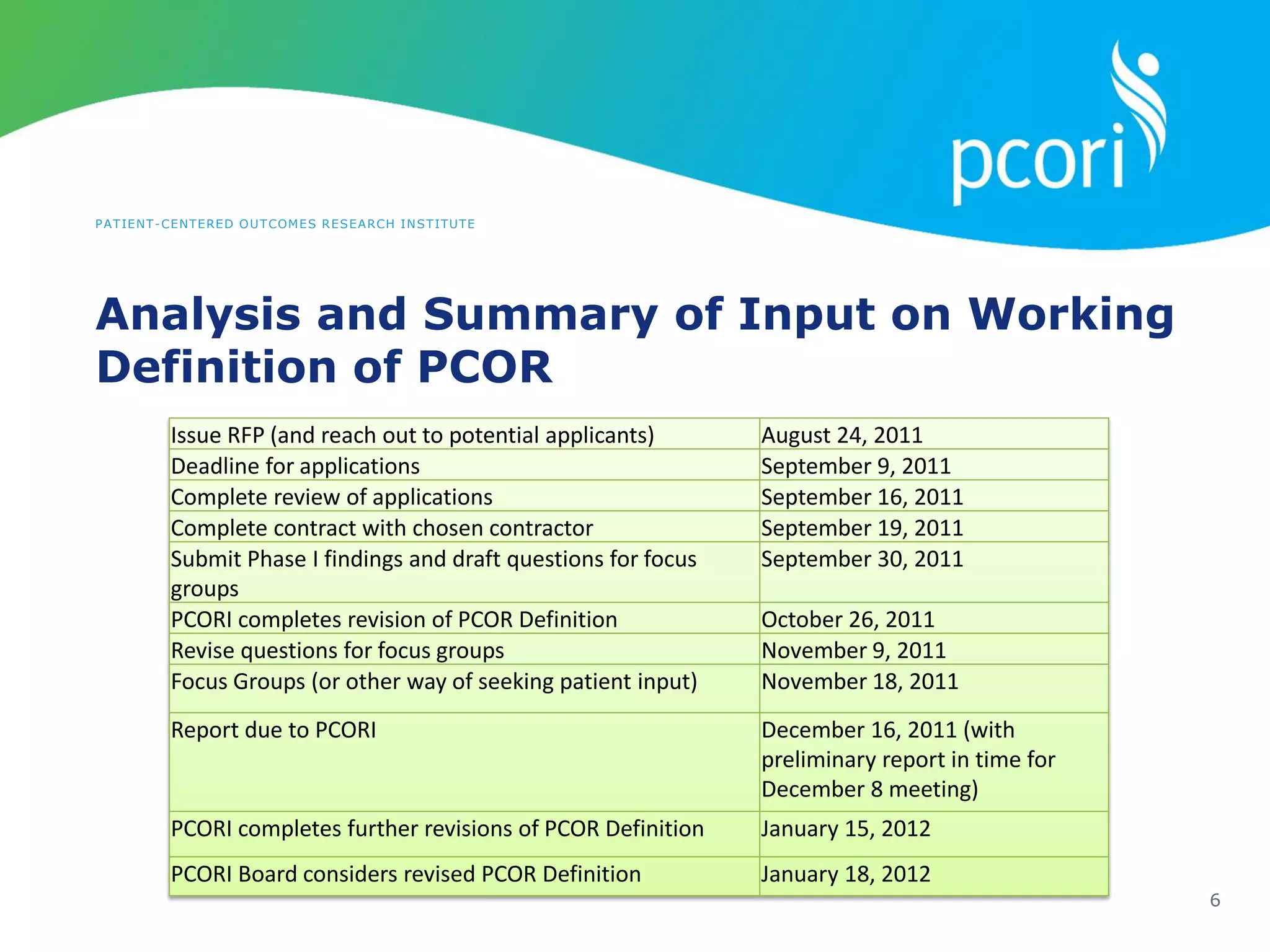 pcori

PATIENT-CENTERED OUTCOMES RESEARCH INSTITUTE

Analysis and Summary of Input on Working Definition of PCOR

| | |
|---|---|
| Issue RFP (and reach out to potential applicants) | August 24, 2011 |
| Deadline for applications | September 9, 2011 |
| Complete review of applications | September 16, 2011 |
| Complete contract with chosen contractor | September 19, 2011 |
| Submit Phase I findings and draft questions for focus groups | September 30, 2011 |
| PCORI completes revision of PCOR Definition | October 26, 2011 |
| Revise questions for focus groups | November 9, 2011 |
| Focus Groups (or other way of seeking patient input) | November 18, 2011 |
| Report due to PCORI | December 16, 2011 (with preliminary report in time for December 8 meeting) |
| PCORI completes further revisions of PCOR Definition | January 15, 2012 |
| PCORI Board considers revised PCOR Definition | January 18, 2012 |

6